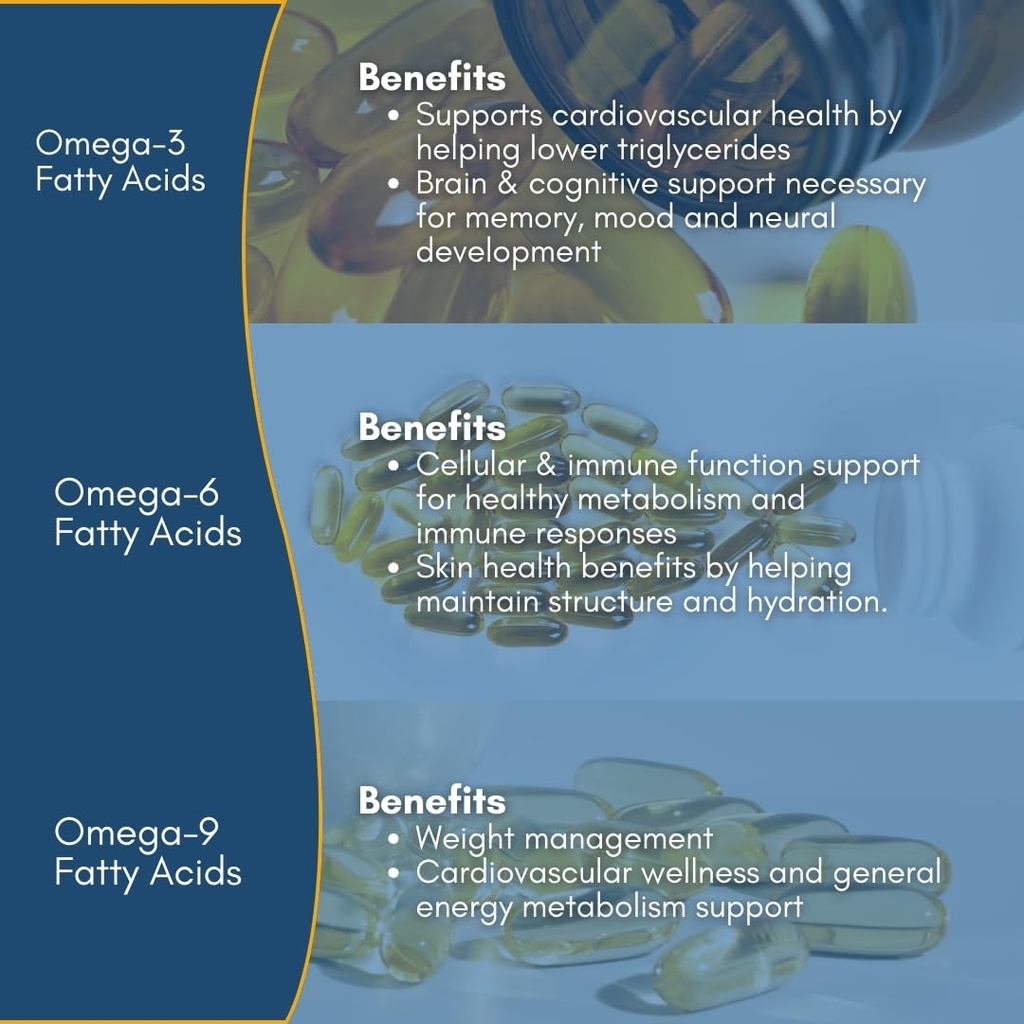 Omega-3 Fatty Acids

Benefits
- Supports cardiovascular health by helping lower triglycerides
- Brain & cognitive support necessary for memory, mood and neural development

Omega-6 Fatty Acids

Benefits
- Cellular & immune function support for healthy metabolism and immune responses
- Skin health benefits by helping maintain structure and hydration.

Omega-9 Fatty Acids

Benefits
- Weight management
- Cardiovascular wellness and general energy metabolism support